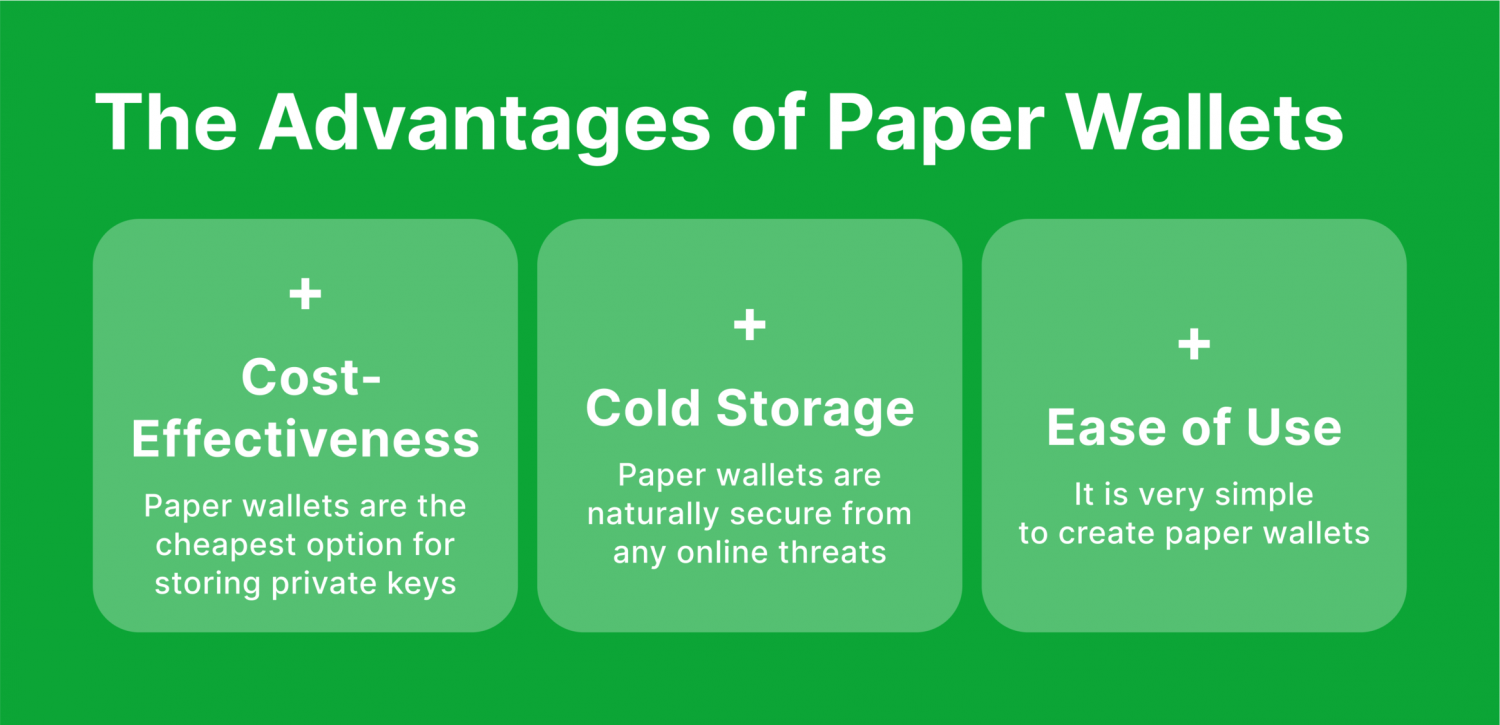 The Advantages of Paper Wallets

+

Cost-Effectiveness

Paper wallets are the cheapest option for storing private keys

+

Cold Storage

Paper wallets are naturally secure from any online threats

+

Ease of Use

It is very simple to create paper wallets